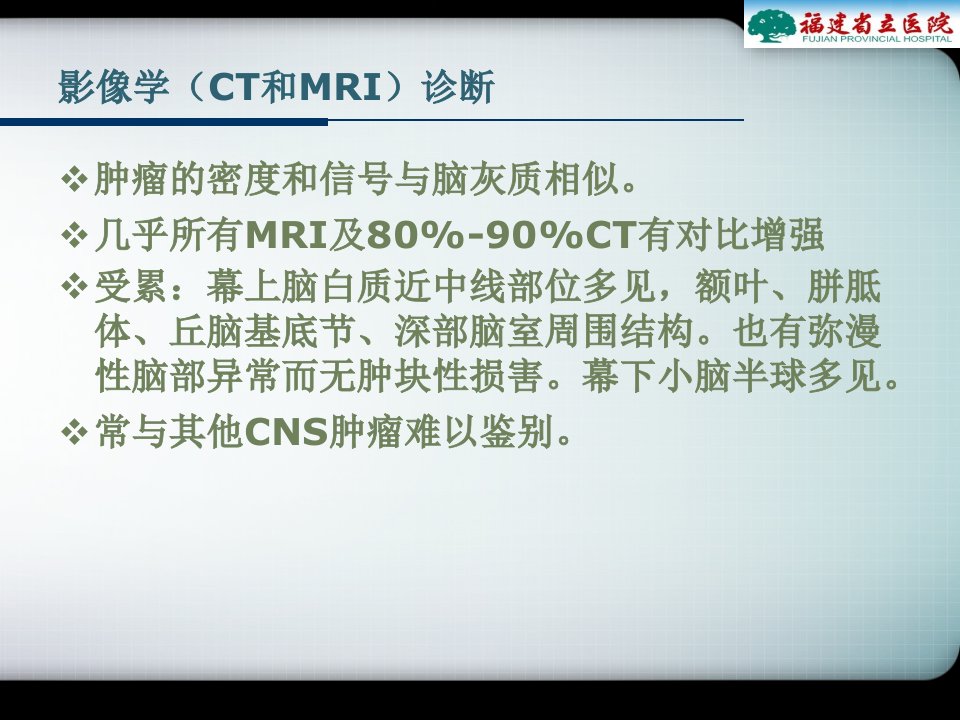 福建省立医院
FUJIAN PROVINCIAL HOSPITAL

影像学（CT和MRI）诊断

❖肿瘤的密度和信号与脑灰质相似。

❖几乎所有MRI及80%-90%CT有对比增强

❖受累：幕上脑白质近中线部位多见，额叶、胼胝体、丘脑基底节、深部脑室周围结构。也有弥漫性脑部异常而无肿块性损害。幕下小脑半球多见。

❖常与其他CNS肿瘤难以鉴别。